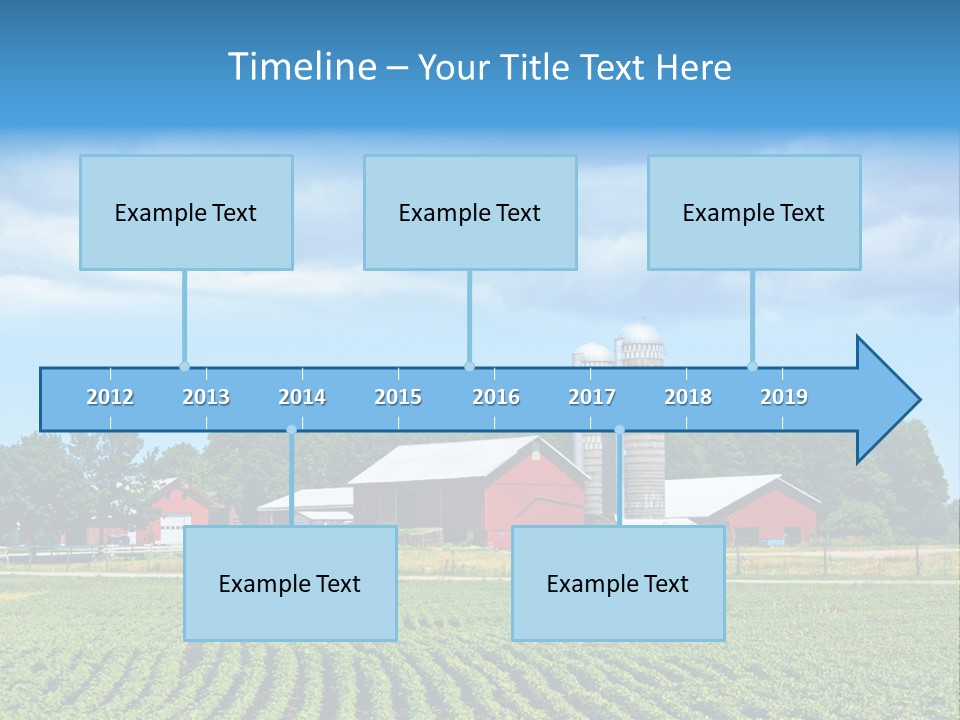 Timeline – Your Title Text Here

Example Text

Example Text

Example Text

2012 2013 2014 2015 2016 2017 2018 2019

Example Text

Example Text